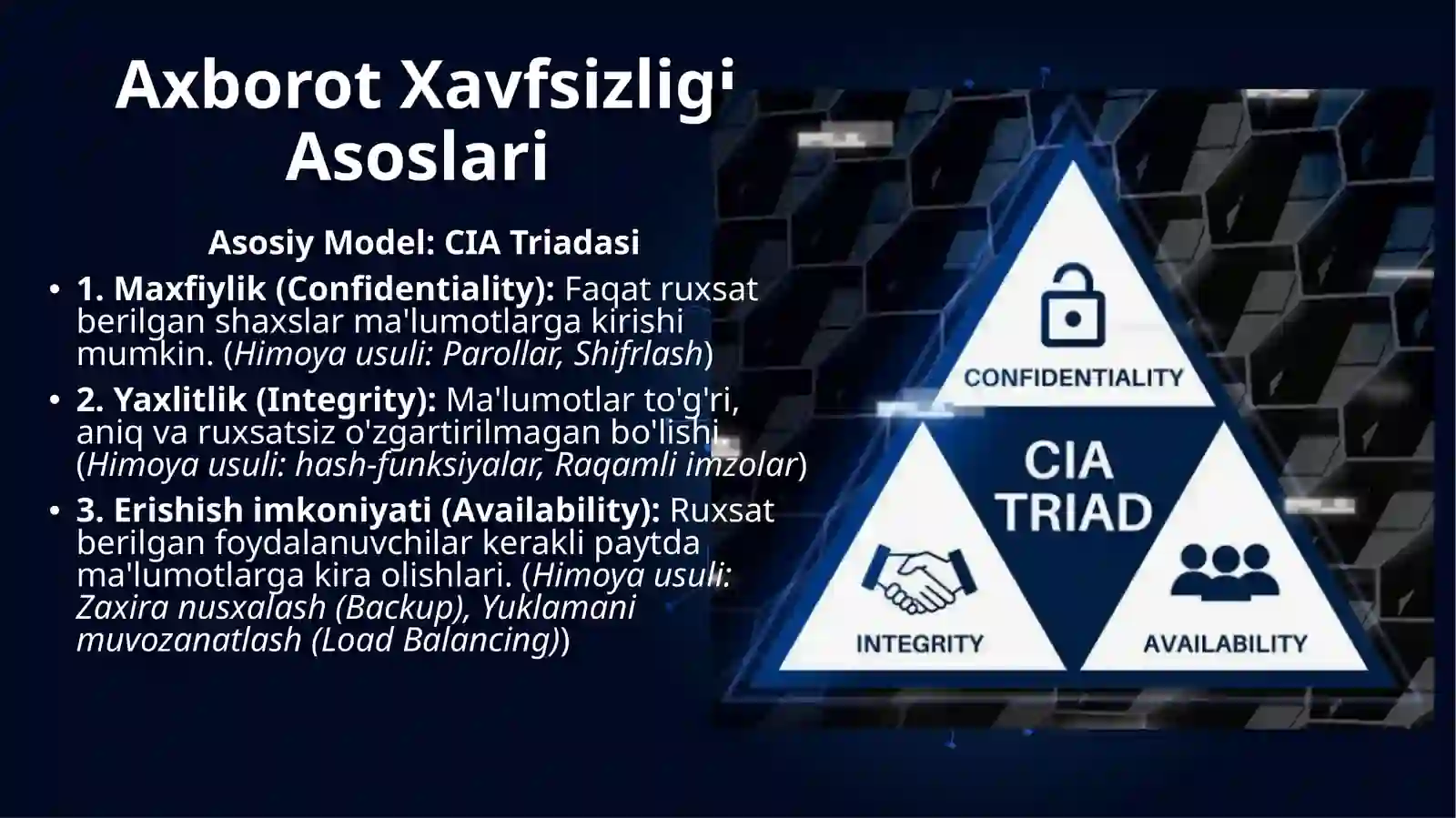 Axborot Xavfsizligi Asoslari

Asosiy Model: CIA Triadasi

• 1. Maxfiylik (Confidentiality): Faqat ruxsat berilgan shaxslar ma'lumotlarga kirishi mumkin. (Himoya usuli: Parollar, Shifrlash)

• 2. Yaxlitlik (Integrity): Ma'lumotlar to'g'ri, aniq va ruxsatsiz o'zgartirilmagan bo'lishi. (Himoya usuli: hash-funksiyalar, Raqamli imzolar)

• 3. Erishish imkoniyati (Availability): Ruxsat berilgan foydalanuvchilar kerakli paytda ma'lumotlarga kira olishlari. (Himoya usuli: Zaxira nusxalash (Backup), Yuklamani muvozanatlash (Load Balancing))

CONFIDENTIALITY

CIA TRIAD

INTEGRITY

AVAILABILITY